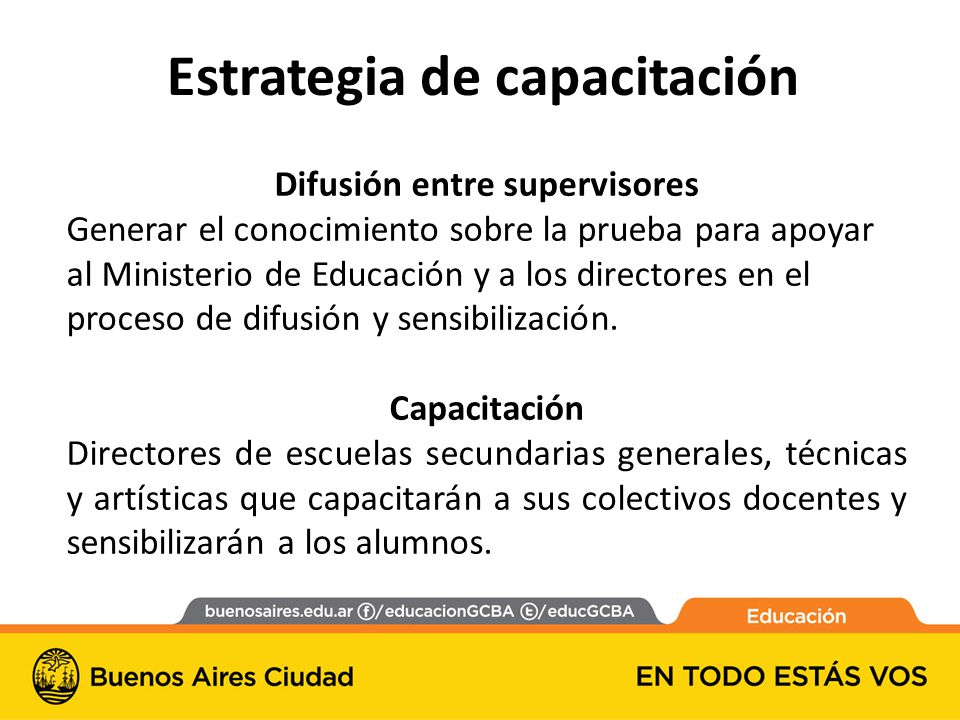 Estrategia de capacitación

Difusión entre supervisores
Generar el conocimiento sobre la prueba para apoyar al Ministerio de Educación y a los directores en el proceso de difusión y sensibilización.

Capacitación
Directores de escuelas secundarias generales, técnicas y artísticas que capacitarán a sus colectivos docentes y sensibilizarán a los alumnos.

buenosaires.edu.ar /educacionGCBA /educGCBA

Educación

Buenos Aires Ciudad

EN TODO ESTÁS VOS